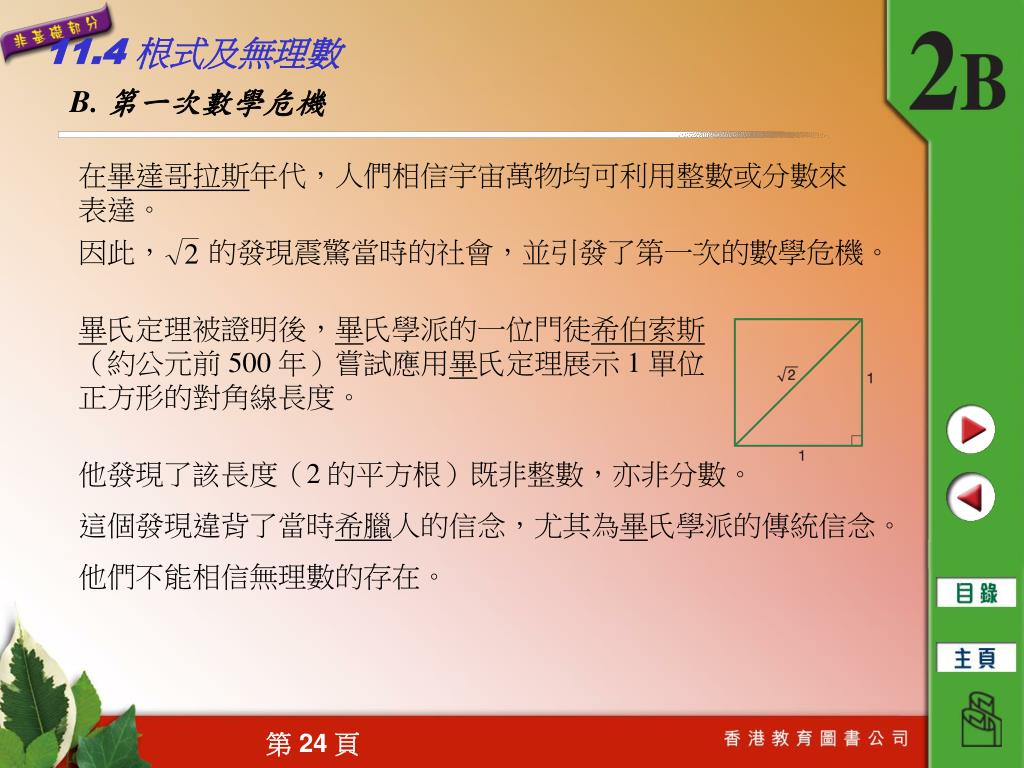 非基礎部分

11.4 根式及無理數

2B

B. 第一次數學危機

在畢達哥拉斯年代，人們相信宇宙萬物均可利用整數或分數來表達。

因此，$\sqrt{2}$ 的發現震驚當時的社會，並引發了第一次的數學危機。

畢氏定理被證明後，畢氏學派的一位門徒希伯索斯（約公元前 500 年）嘗試應用畢氏定理展示 1 單位正方形的對角線長度。

$\sqrt{2}$

1

1

他發現了該長度（2 的平方根）既非整數，亦非分數。

這個發現違背了當時希臘人的信念，尤其為畢氏學派的傳統信念。

他們不能相信無理數的存在。

目錄

主頁

第 24 頁

香港教育圖書公司